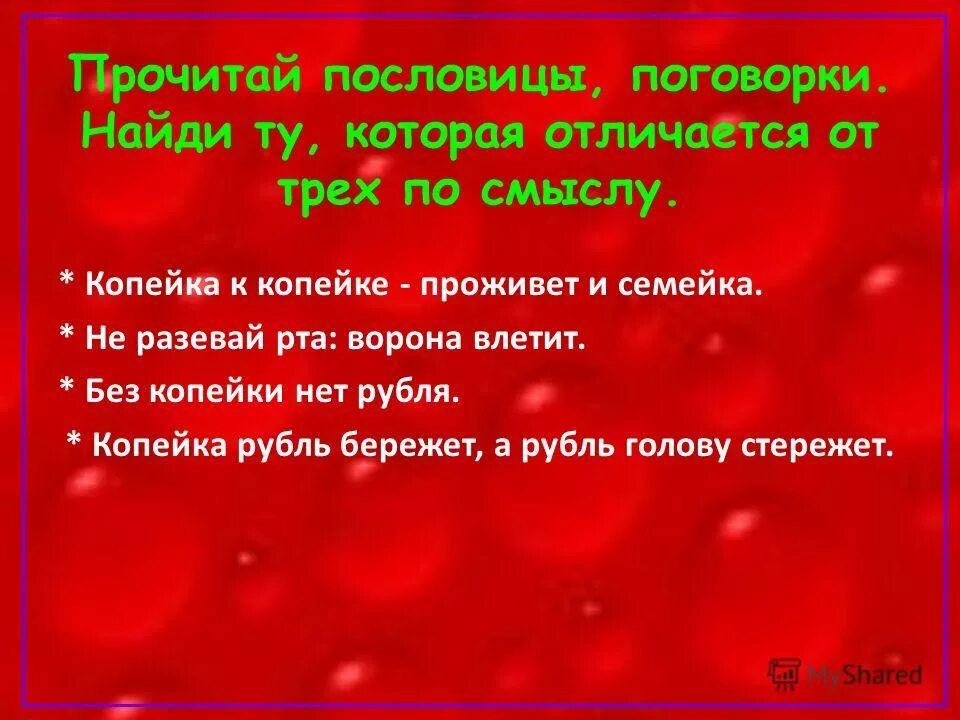 Прочитай пословицы, поговорки. Найди ту, которая отличается от трех по смыслу.

* Копейка к копейке - проживет и семейка.

* Не разевай рта: ворона влетит.

* Без копейки нет рубля.

* Копейка рубль бережет, а рубль голову стережет.

MyShared